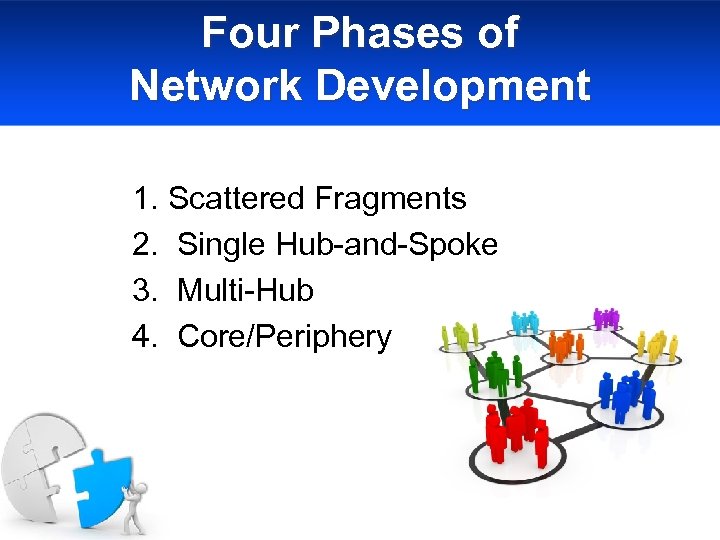 Four Phases of Network Development

1. Scattered Fragments
2. Single Hub-and-Spoke
3. Multi-Hub
4. Core/Periphery